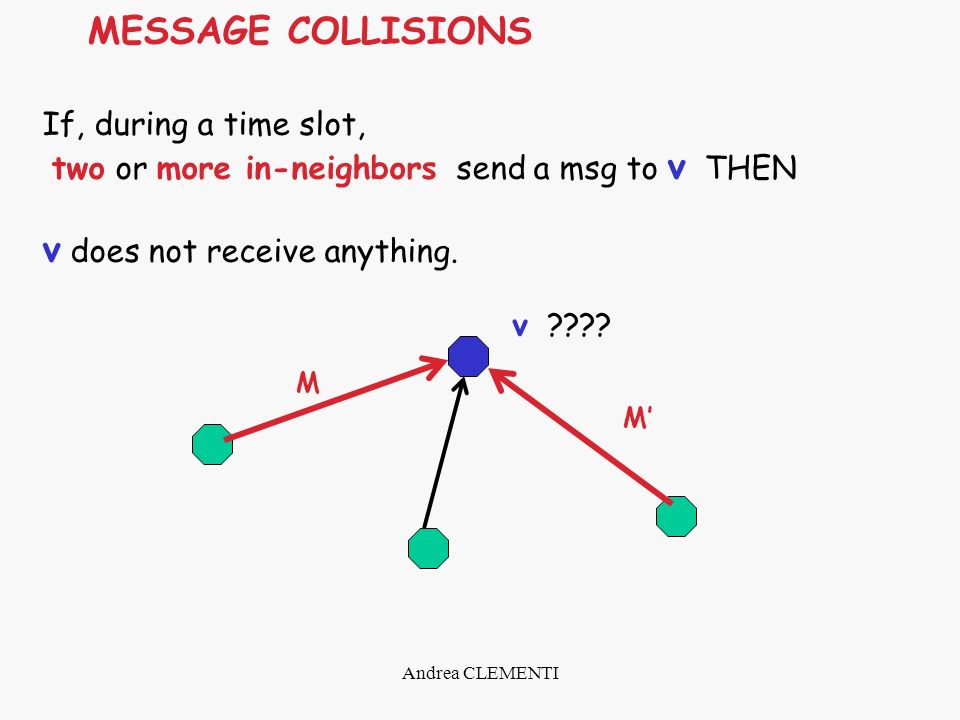 MESSAGE COLLISIONS

If, during a time slot, two or more in-neighbors send a msg to v THEN

v does not receive anything.

v ????

M

M'

Andrea CLEMENTI